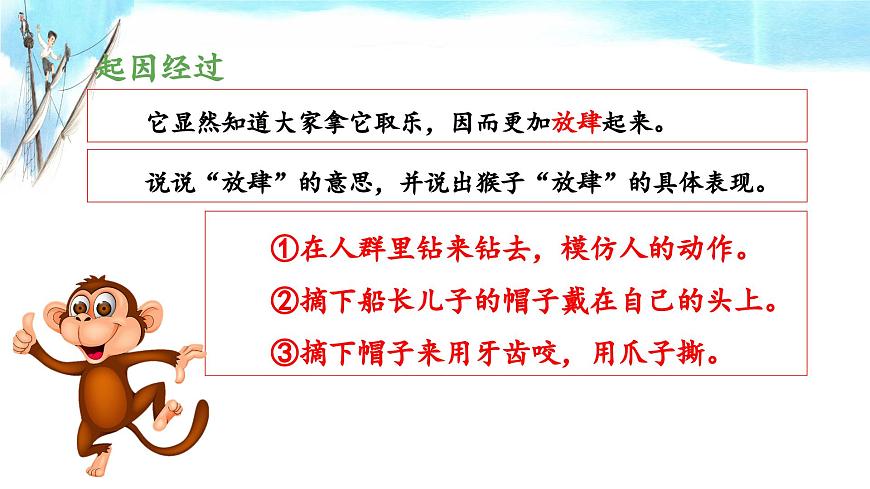 起因经过

它显然知道大家拿它取乐，因而更加放肆起来。

说说“放肆”的意思，并说出猴子“放肆”的具体表现。

①在人群里钻来钻去，模仿人的动作。

②摘下船长儿子的帽子戴在自己的头上。

③摘下帽子来用牙齿咬，用爪子撕。